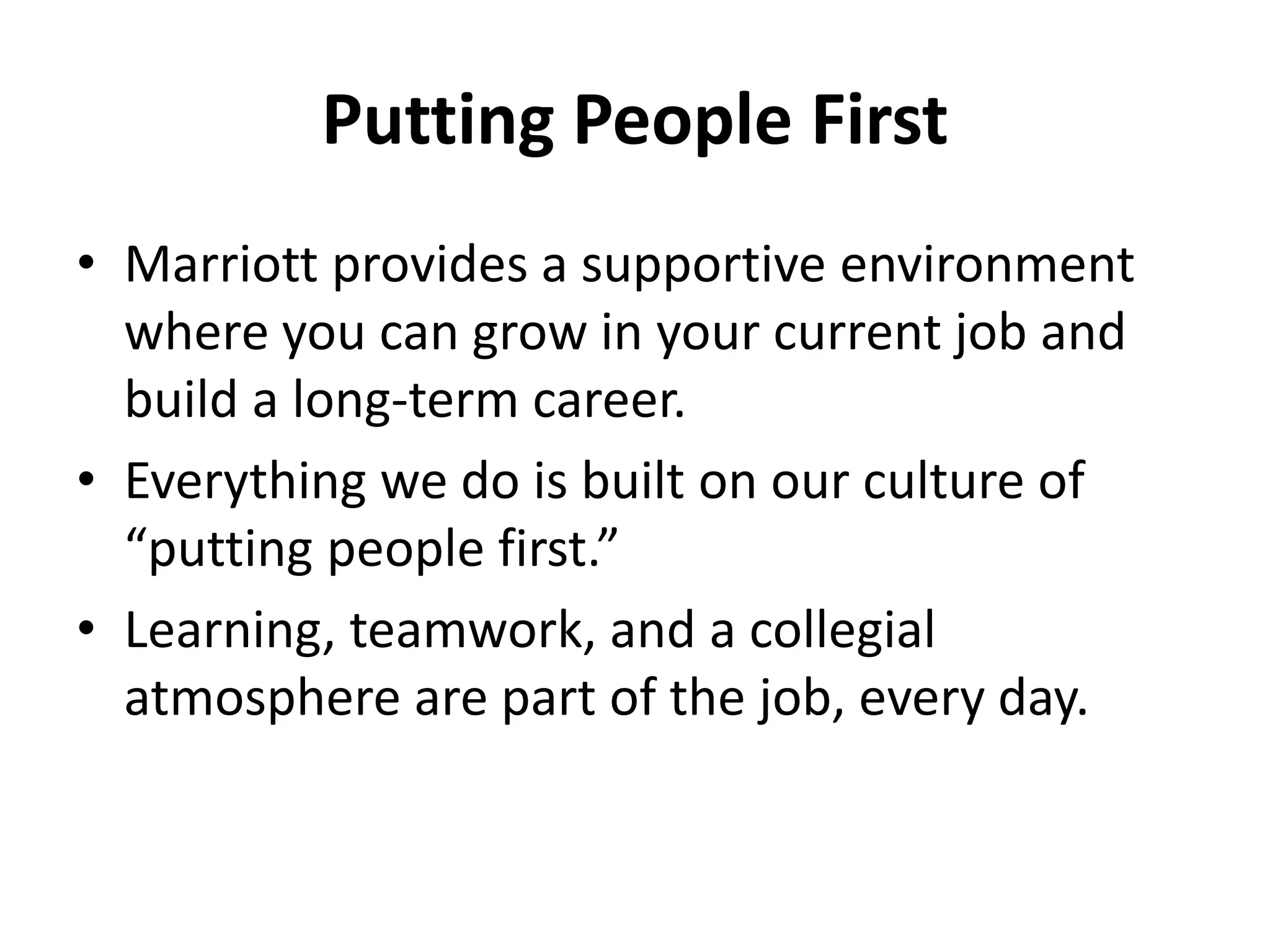 Putting People First

• Marriott provides a supportive environment where you can grow in your current job and build a long-term career.
• Everything we do is built on our culture of “putting people first.”
• Learning, teamwork, and a collegial atmosphere are part of the job, every day.